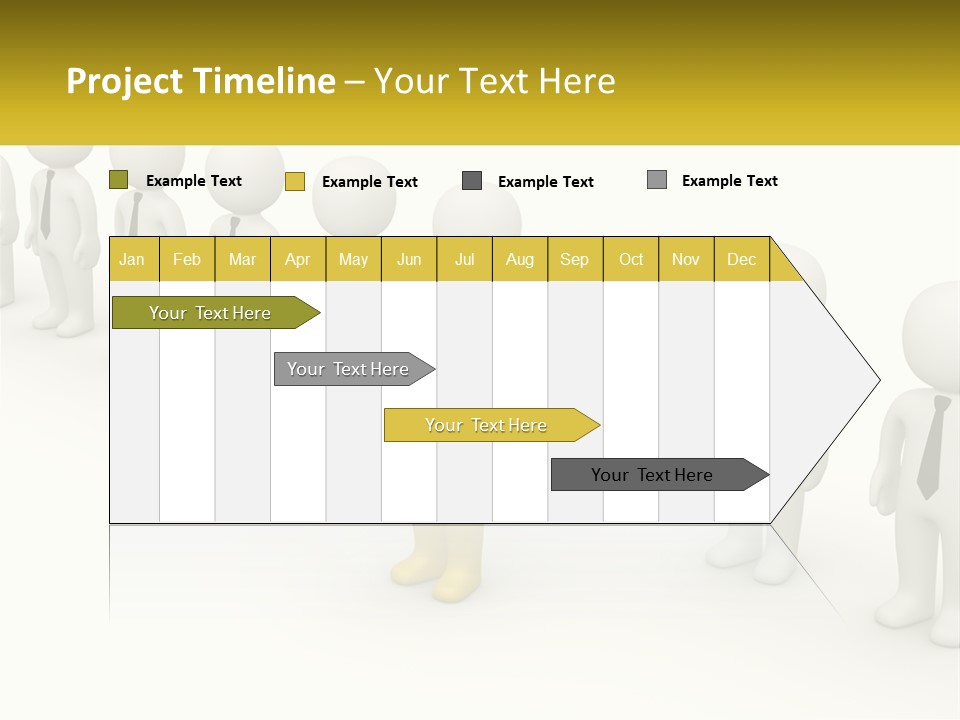 Project Timeline – Your Text Here

Example Text
Example Text
Example Text
Example Text

| Jan | Feb | Mar | Apr | May | Jun | Jul | Aug | Sep | Oct | Nov | Dec |
|---|---|---|---|---|---|---|---|---|---|---|---|

Your Text Here

Your Text Here

Your Text Here

Your Text Here